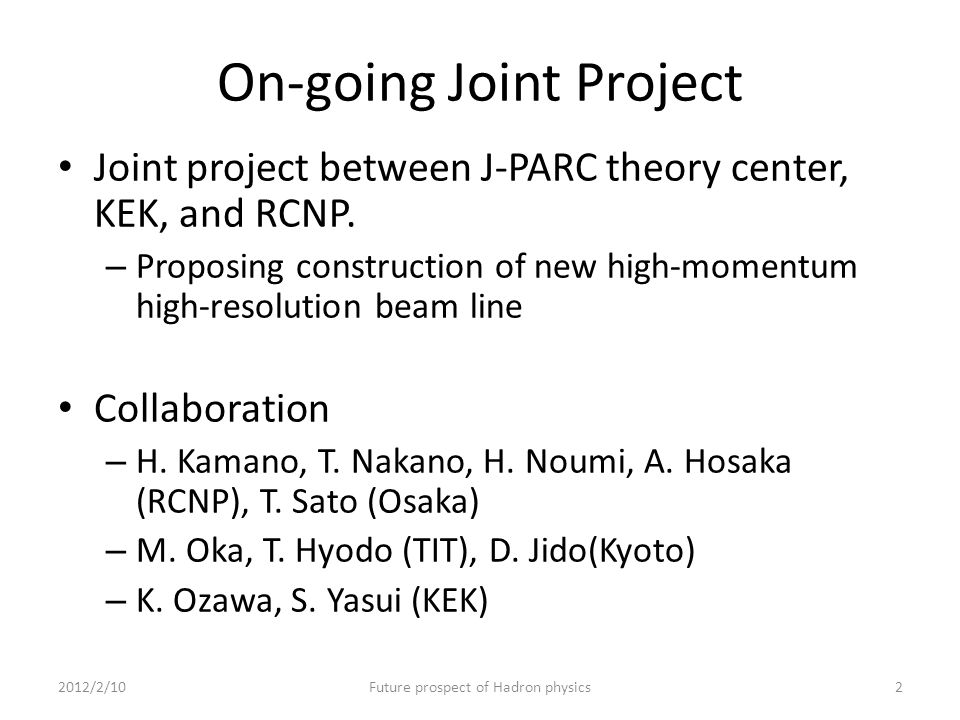 On-going Joint Project

• Joint project between J-PARC theory center, KEK, and RCNP.
– Proposing construction of new high-momentum high-resolution beam line

• Collaboration
– H. Kamano, T. Nakano, H. Noumi, A. Hosaka (RCNP), T. Sato (Osaka)
– M. Oka, T. Hyodo (TIT), D. Jido(Kyoto)
– K. Ozawa, S. Yasui (KEK)

2012/2/10 Future prospect of Hadron physics 2